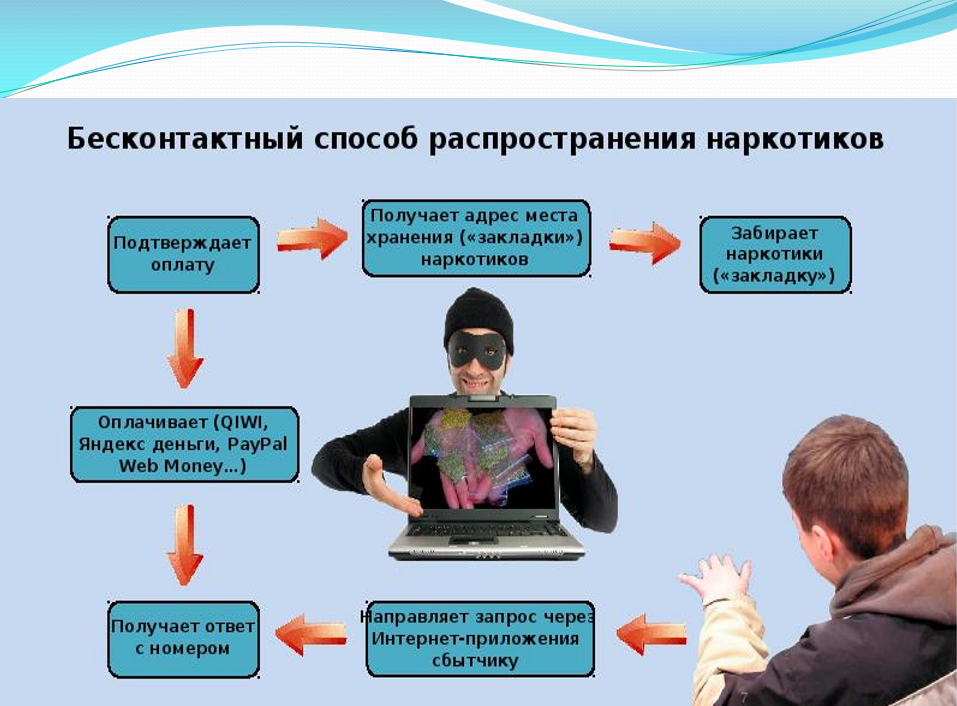 Бесконтактный способ распространения наркотиков

Подтверждает оплату

Получает адрес места хранения («закладки») наркотиков

Забирает наркотики («закладку»)

Оплачивает (QIWI, Яндекс деньги, PayPal Web Money...)

Получает ответ с номером

Направляет запрос через Интернет-приложения сбытчику